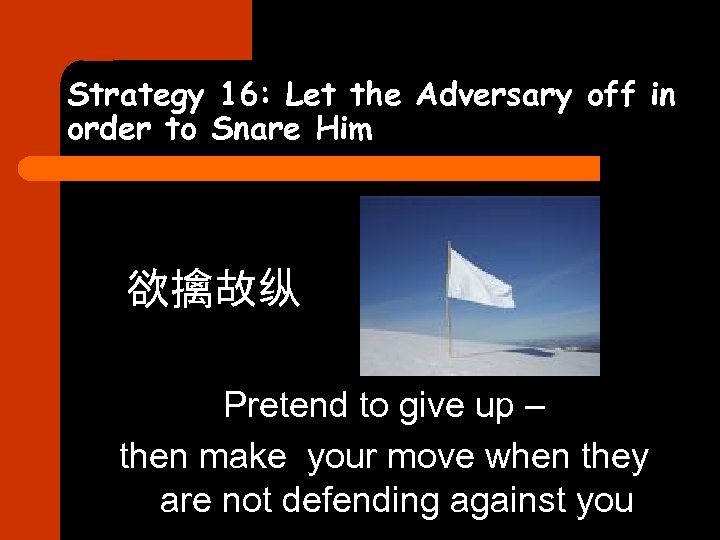 Strategy 16: Let the Adversary off in order to Snare Him

欲擒故纵

Pretend to give up –
then make your move when they are not defending against you